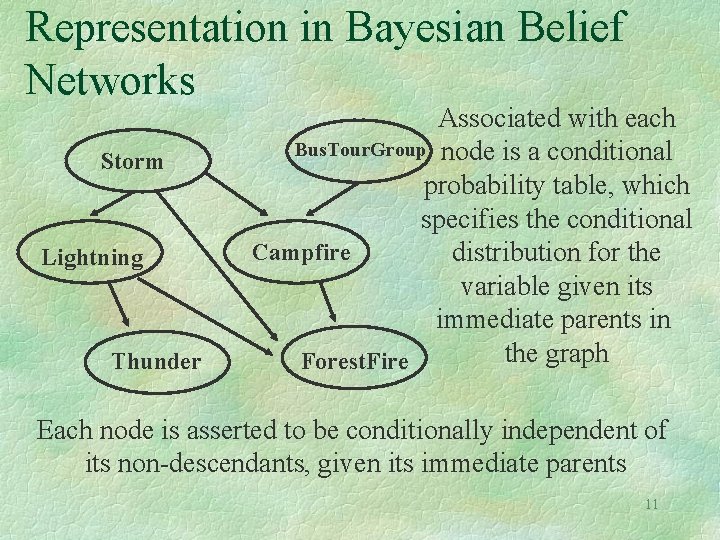 Representation in Bayesian Belief Networks

Storm

BusTourGroup

Lightning

Campfire

Thunder

ForestFire

Associated with each node is a conditional probability table, which specifies the conditional distribution for the variable given its immediate parents in the graph

Each node is asserted to be conditionally independent of its non-descendants, given its immediate parents

11